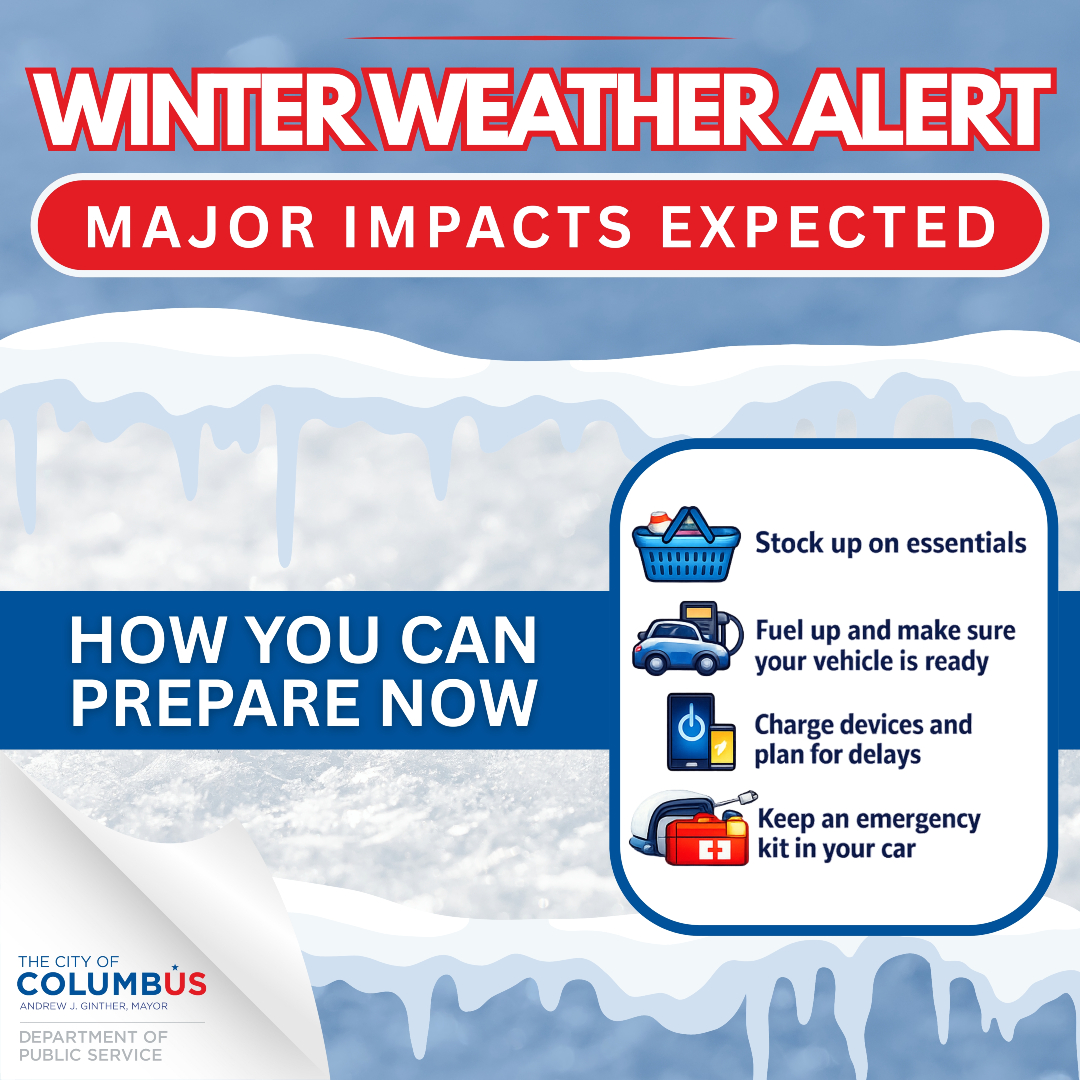 WINTER WEATHER ALERT

MAJOR IMPACTS EXPECTED

HOW YOU CAN PREPARE NOW

Stock up on essentials

Fuel up and make sure your vehicle is ready

Charge devices and plan for delays

Keep an emergency kit in your car

THE CITY OF COLUMBUS
ANDREW J. GINTHER, MAYOR

DEPARTMENT OF PUBLIC SERVICE